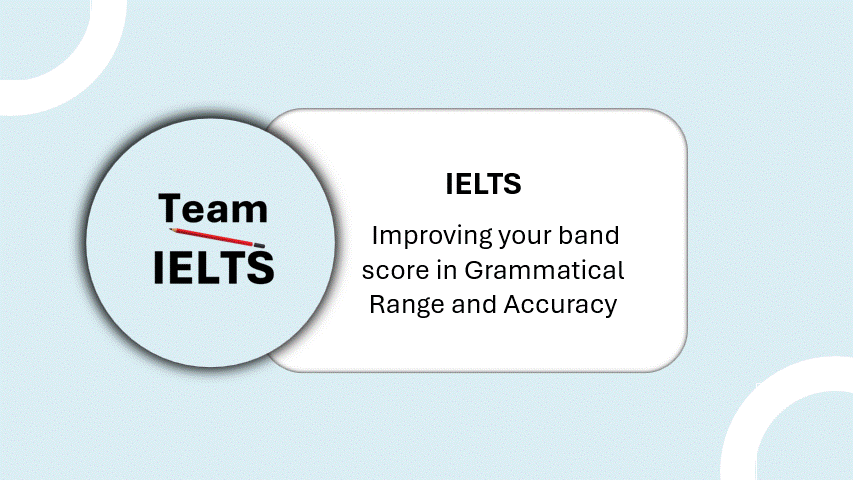 Team IELTS

IELTS

Improving your band score in Grammatical Range and Accuracy